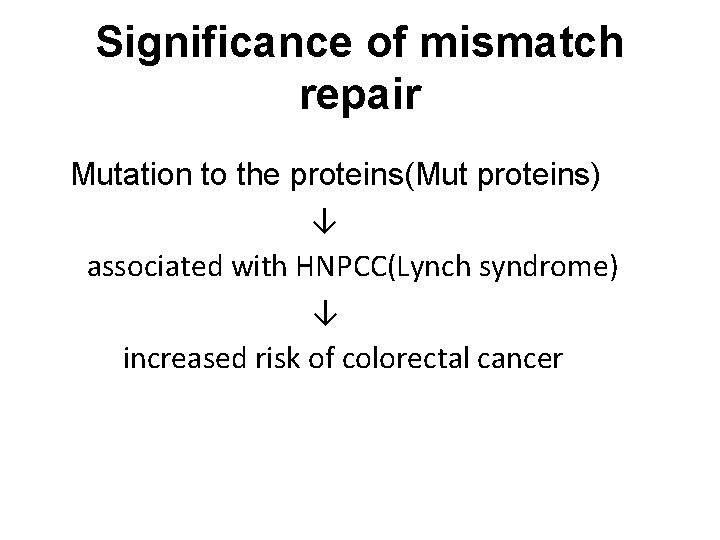 Significance of mismatch repair

Mutation to the proteins(Mut proteins)

↓

associated with HNPCC(Lynch syndrome)

↓

increased risk of colorectal cancer